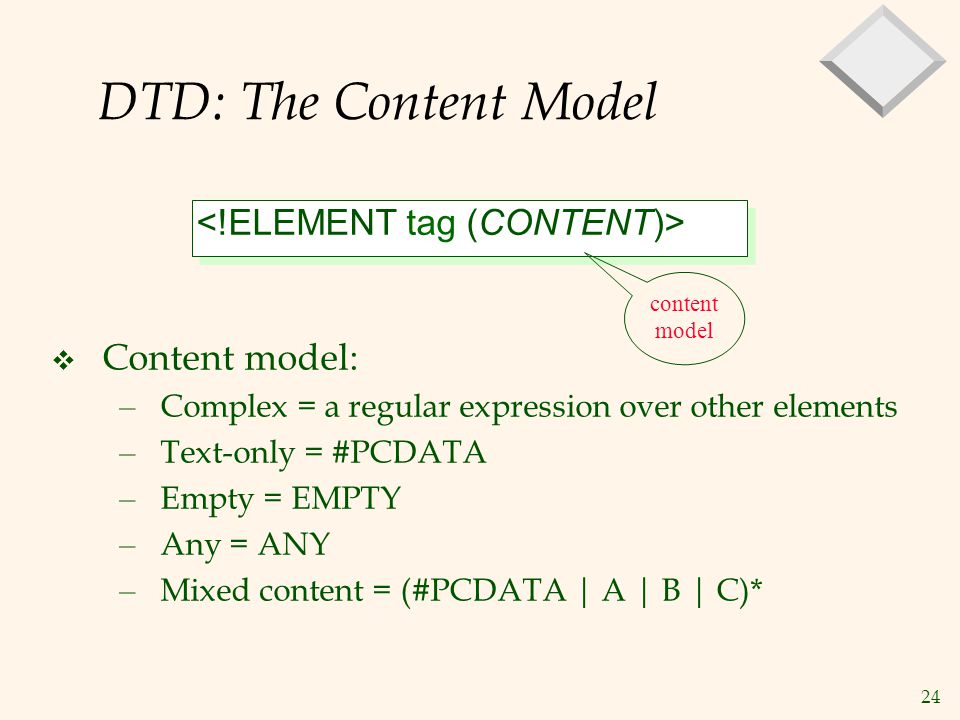 DTD: The Content Model

<!ELEMENT tag (CONTENT)>

content model

❖ Content model:
– Complex = a regular expression over other elements
– Text-only = #PCDATA
– Empty = EMPTY
– Any = ANY
– Mixed content = (#PCDATA | A | B | C)*

24